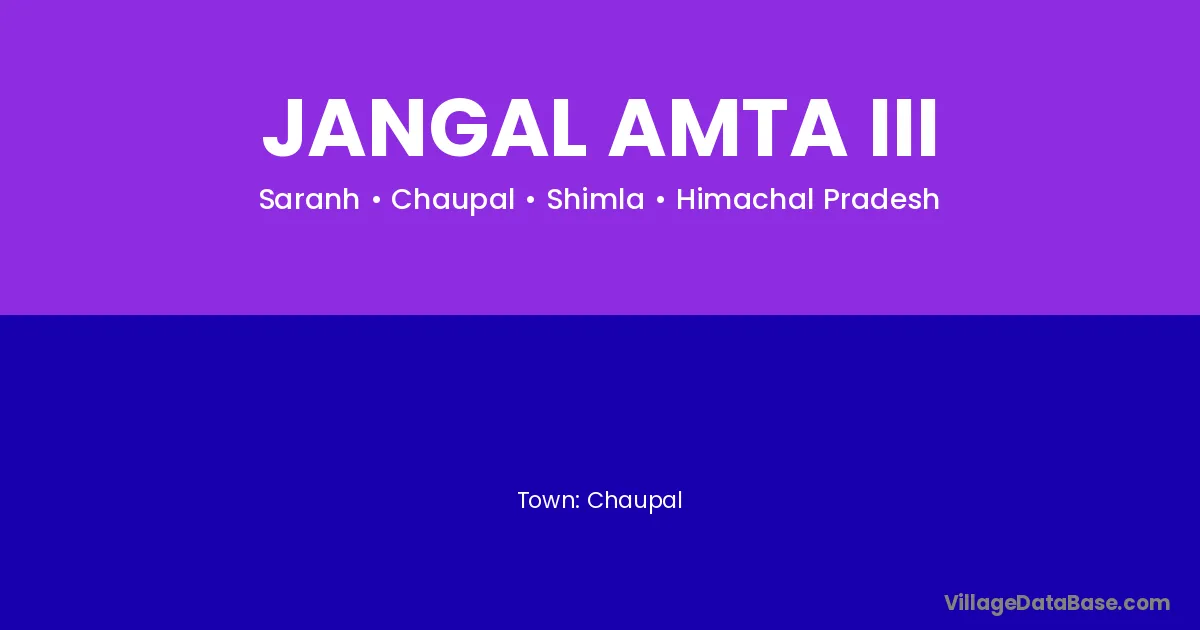 JANGAL AMTA III

Saranh • Chaupal • Shimla • Himachal Pradesh

Town: Chaupal

VillageDataBase.com